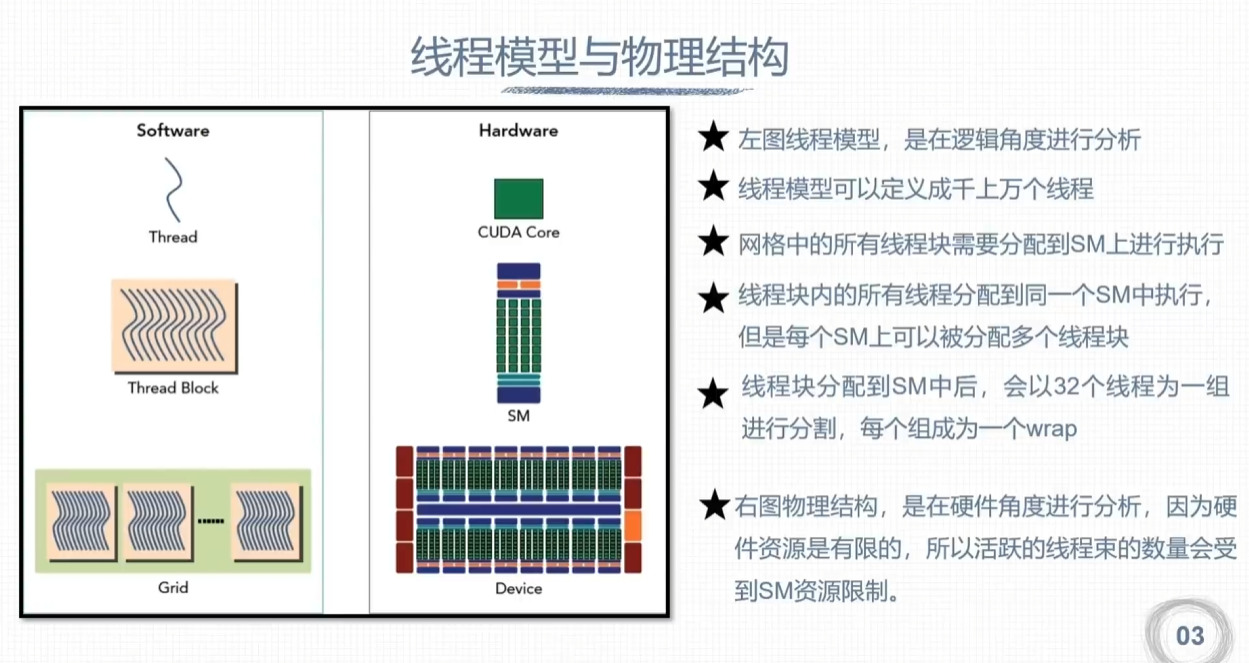 线程模型与物理结构

Software

Thread

Thread Block

Grid

Hardware

CUDA Core

SM

Device

★ 左图线程模型，是在逻辑角度进行分析

★ 线程模型可以定义成千上万个线程

★ 网格中的所有线程块需要分配到SM上进行执行

★ 线程块内的所有线程分配到同一个SM中执行，但是每个SM上可以被分配多个线程块

★ 线程块分配到SM中后，会以32个线程为一组进行分割，每个组成为一个wrap

★ 右图物理结构，是在硬件角度进行分析，因为硬件资源是有限的，所以活跃的线程束的数量会受到SM资源限制。

03